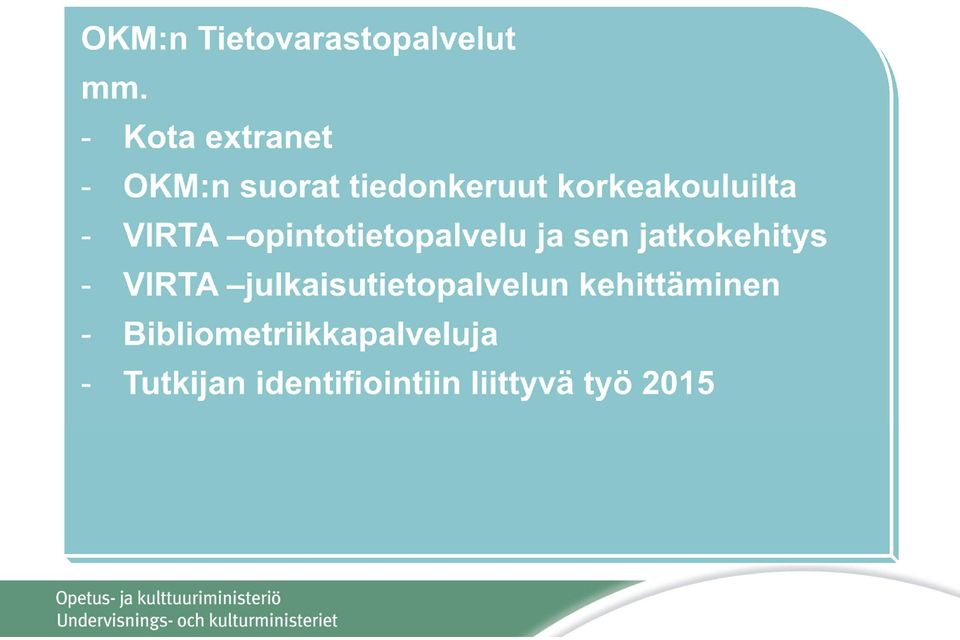 OKM:n Tietovarastopalvelut

mm.

- Kota extranet
- OKM:n suorat tiedonkeruut korkeakouluilta
- VIRTA –opintotietopalvelu ja sen jatkokehitys
- VIRTA –julkaisutietopalvelun kehittäminen
- Bibliometriikkapalveluja
- Tutkijan identifiointiin liittyvä työ 2015

Opetus- ja kulttuuriministeriö
Undervisnings- och kulturministeriet